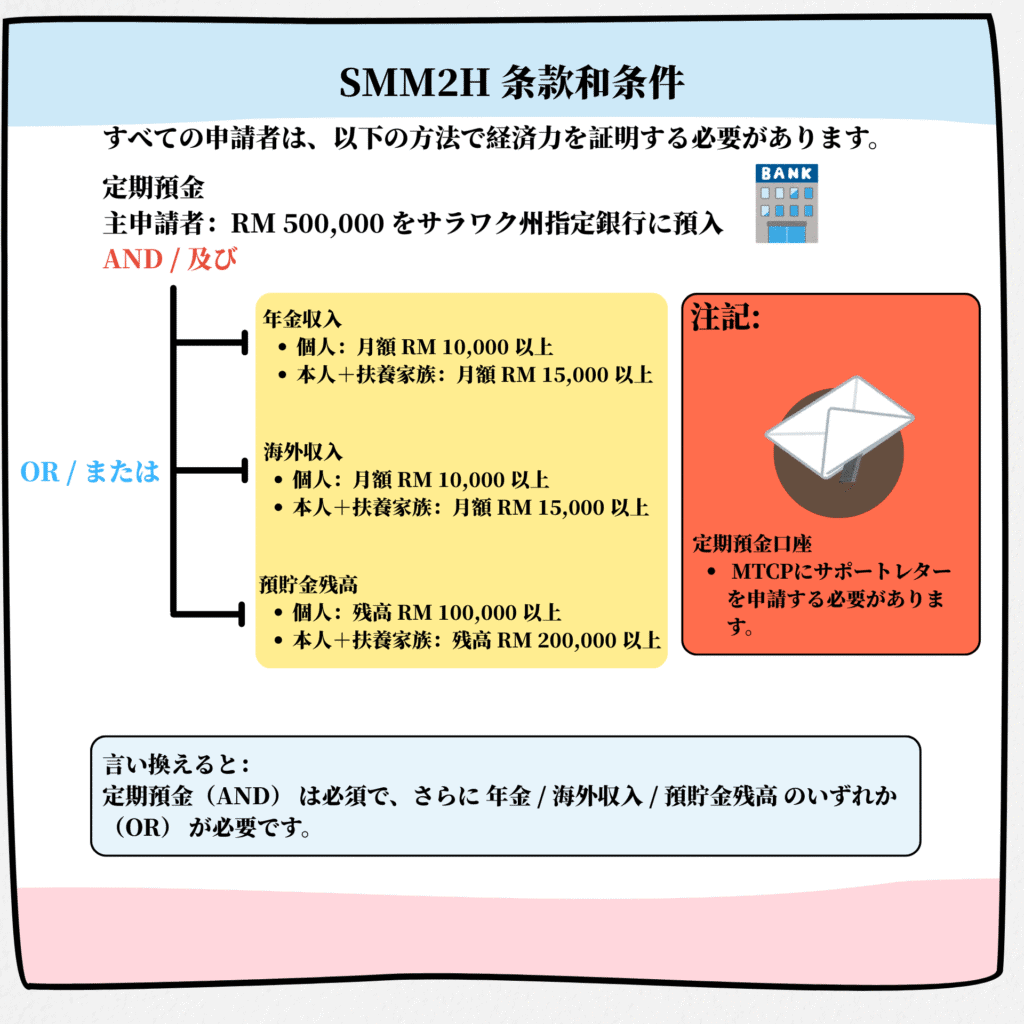 SMM2H 条款和条件

すべての申請者は、以下の方法で経済力を証明する必要があります。

定期預金
主申請者：RM 500,000 をサラワク州指定銀行に預入

BANK

AND / 及び

OR / または

年金収入
• 個人：月額 RM 10,000 以上
• 本人＋扶養家族：月額 RM 15,000 以上

海外収入
• 個人：月額 RM 10,000 以上
• 本人＋扶養家族：月額 RM 15,000 以上

預貯金残高
• 個人：残高 RM 100,000 以上
• 本人＋扶養家族：残高 RM 200,000 以上

注記:

定期預金口座
• MTCPにサポートレターを申請する必要があります。

言い換えると：
定期預金（AND） は必須で、さらに 年金 / 海外収入 / 預貯金残高 のいずれか（OR） が必要です。